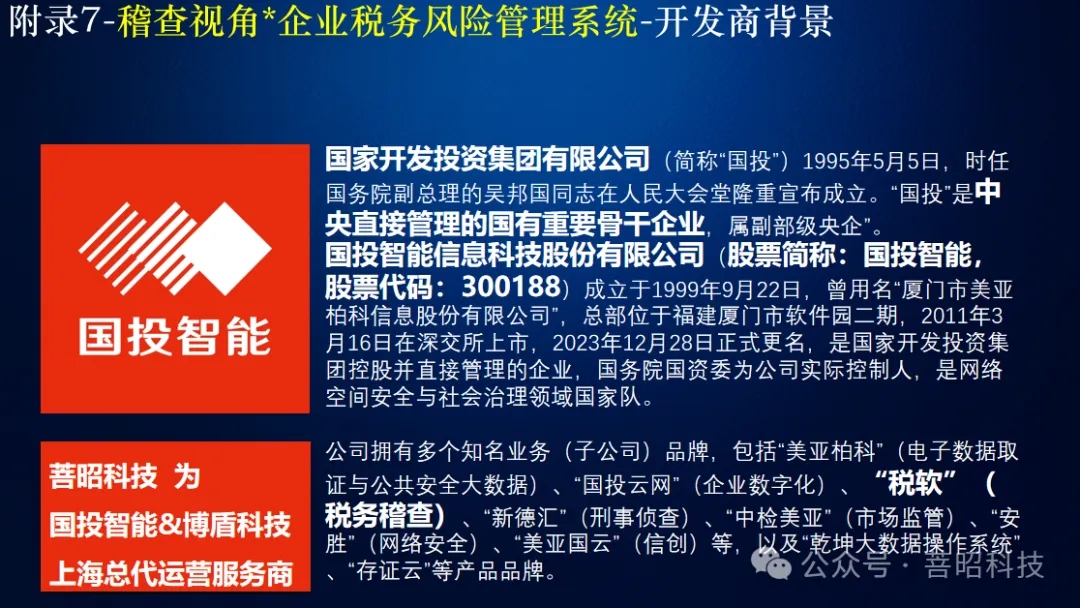 附录7-稽查视角*企业税务风险管理系统-开发商背景

国投智能

国家开发投资集团有限公司（简称“国投”）1995年5月5日，时任国务院副总理的吴邦国同志在人民大会堂隆重宣布成立。“国投”是中央直接管理的国有重要骨干企业，属副部级央企”。

国投智能信息科技股份有限公司（股票简称：国投智能，股票代码：300188）成立于1999年9月22日，曾用名“厦门市美亚柏科信息股份有限公司”，总部位于福建厦门市软件园二期，2011年3月16日在深交所上市，2023年12月28日正式更名，是国家开发投资集团控股并直接管理的企业，国务院国资委为公司实际控制人，是网络空间安全与社会治理领域国家队。

菩昭科技 为
国投智能&博盾科技
上海总代运营服务商

公司拥有多个知名业务（子公司）品牌，包括“美亚柏科”（电子数据取证与公共安全大数据）、“国投云网”（企业数字化）、“税软”（税务稽查）、“新德汇”（刑事侦查）、“中检美亚”（市场监管）、“安胜”（网络安全）、“美亚国云”（信创）等，以及“乾坤大数据操作系统”、“存证云”等产品品牌。

公众号 · 菩昭科技